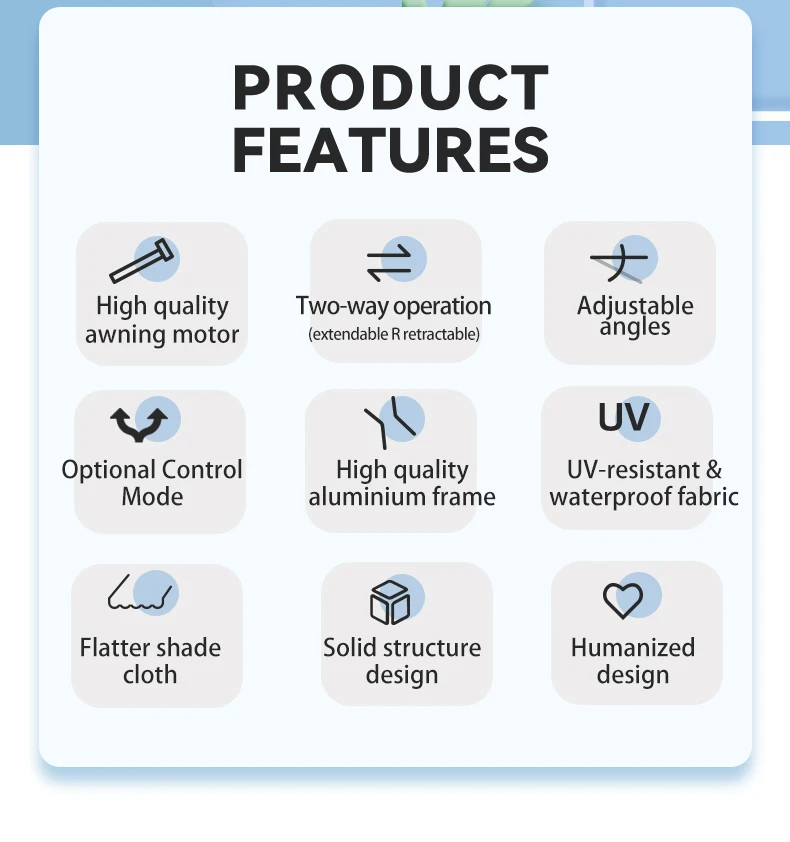 PRODUCT FEATURES

High quality awning motor

Two-way operation
(extendable R retractable)

Adjustable angles

Optional Control Mode

High quality aluminium frame

UV
UV-resistant & waterproof fabric

Flatter shade cloth

Solid structure design

Humanized design